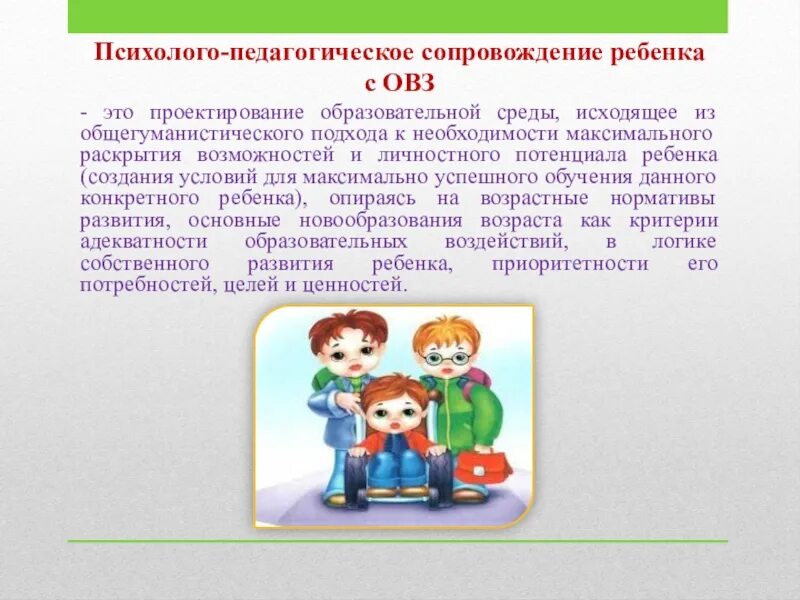 Психолого-педагогическое сопровождение ребенка с ОВЗ

- это проектирование образовательной среды, исходящее из общегуманистического подхода к необходимости максимального раскрытия возможностей и личностного потенциала ребенка (создания условий для максимально успешного обучения данного конкретного ребенка), опираясь на возрастные нормативы развития, основные новообразования возраста как критерии адекватности образовательных воздействий, в логике собственного развития ребенка, приоритетности его потребностей, целей и ценностей.